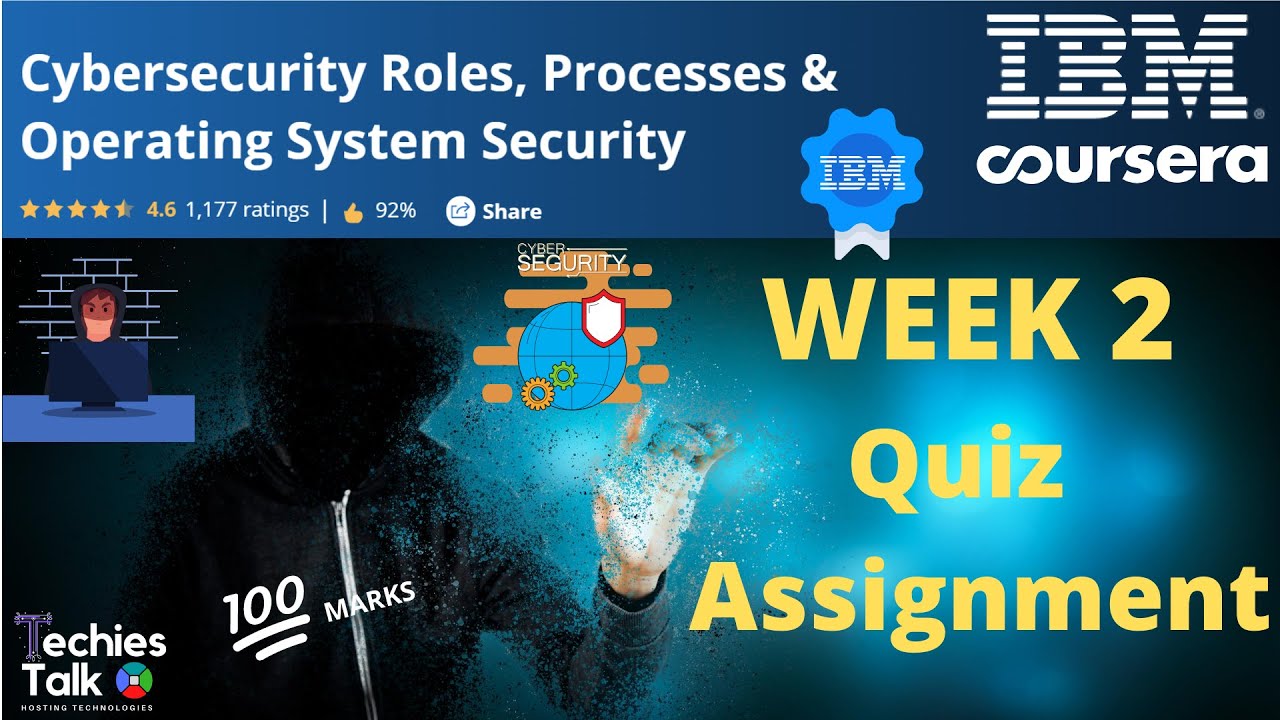 Cybersecurity Roles, Processes & Operating System Security

4.6 1,177 ratings | 92% Share

IBM

IBM

coursera

CYBER SECURITY

WEEK 2 Quiz Assignment

100 MARKS

Techies Talk

HOSTING TECHNOLOGIES